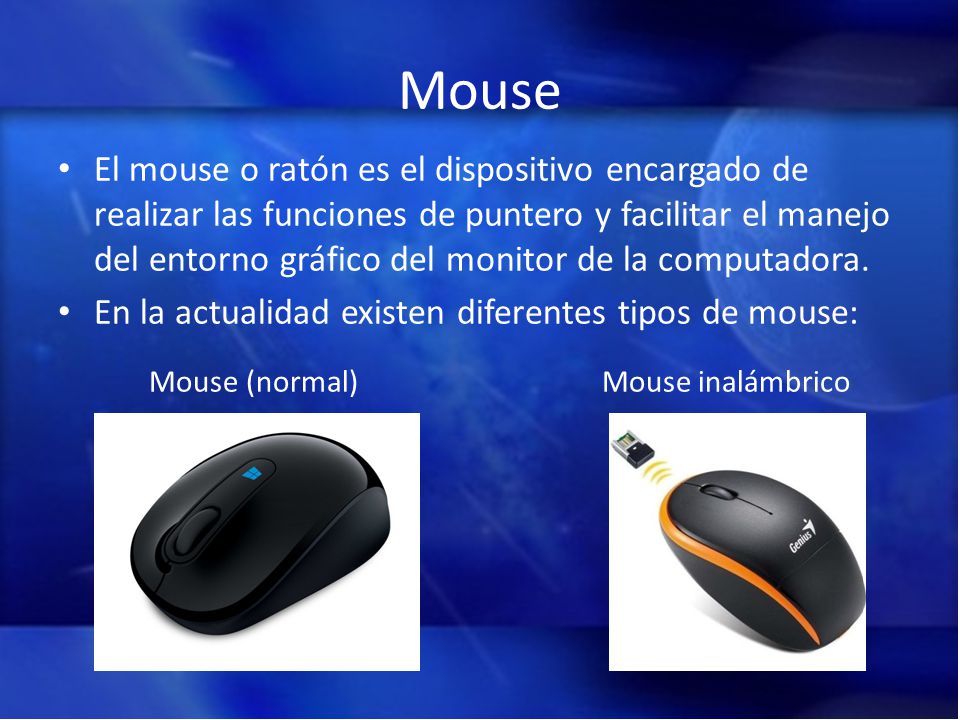 Mouse

• El mouse o ratón es el dispositivo encargado de realizar las funciones de puntero y facilitar el manejo del entorno gráfico del monitor de la computadora.
• En la actualidad existen diferentes tipos de mouse:

Mouse (normal)

Mouse inalámbrico

Genius